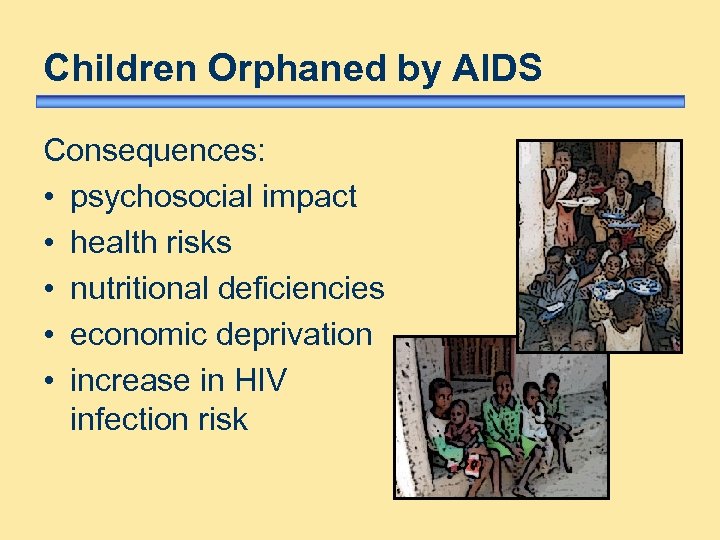 Children Orphaned by AIDS

Consequences:
• psychosocial impact
• health risks
• nutritional deficiencies
• economic deprivation
• increase in HIV infection risk